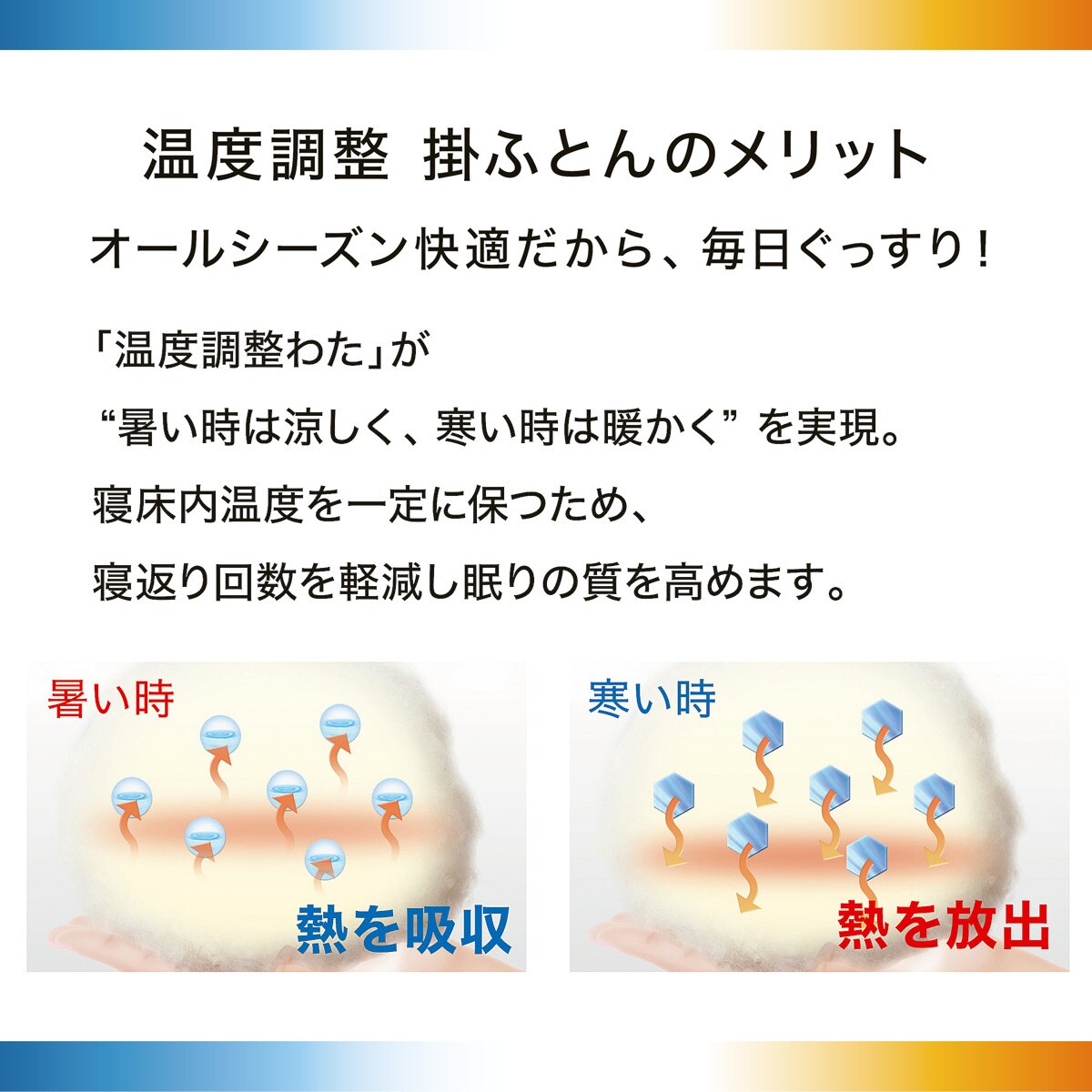 温度調整 掛ふとんのメリット

オールシーズン快適だから、毎日ぐっすり！

「温度調整わた」が
“暑い時は涼しく、寒い時は暖かく” を実現。
寝床内温度を一定に保つため、
寝返り回数を軽減し眠りの質を高めます。

暑い時

熱を吸収

寒い時

熱を放出